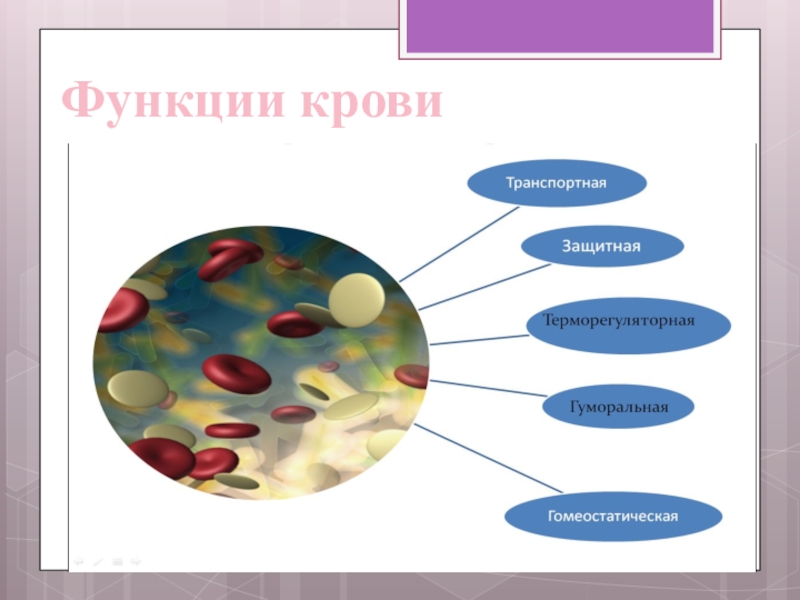 Функции крови

Транспортная

Защитная

Терморегуляторная

Гуморальная

Гомеостатическая